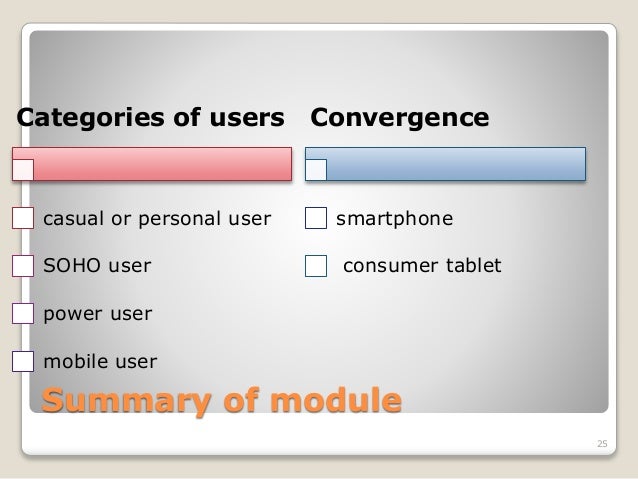 Categories of users

casual or personal user

SOHO user

power user

mobile user

Convergence

smartphone

consumer tablet

Summary of module

25